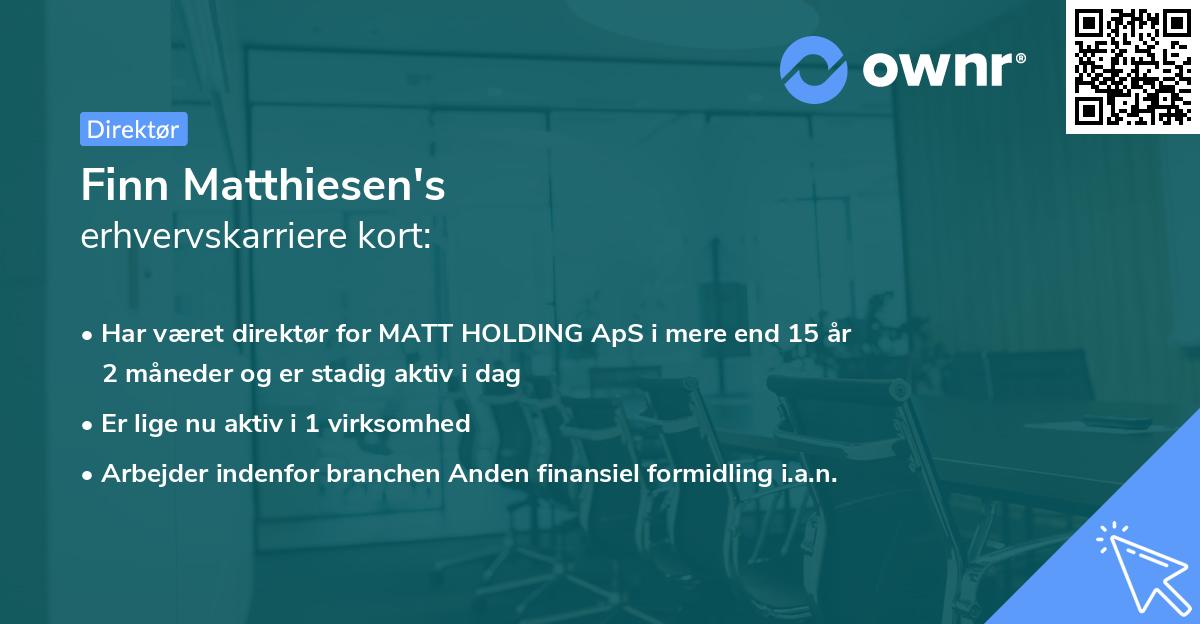 ownr®

Direktør

Finn Matthiesen's
erhvervskarriere kort:

• Har været direktør for MATT HOLDING ApS i mere end 15 år 2 måneder og er stadig aktiv i dag
• Er lige nu aktiv i 1 virksomhed
• Arbejder indenfor branchen Anden finansiel formidling i.a.n.